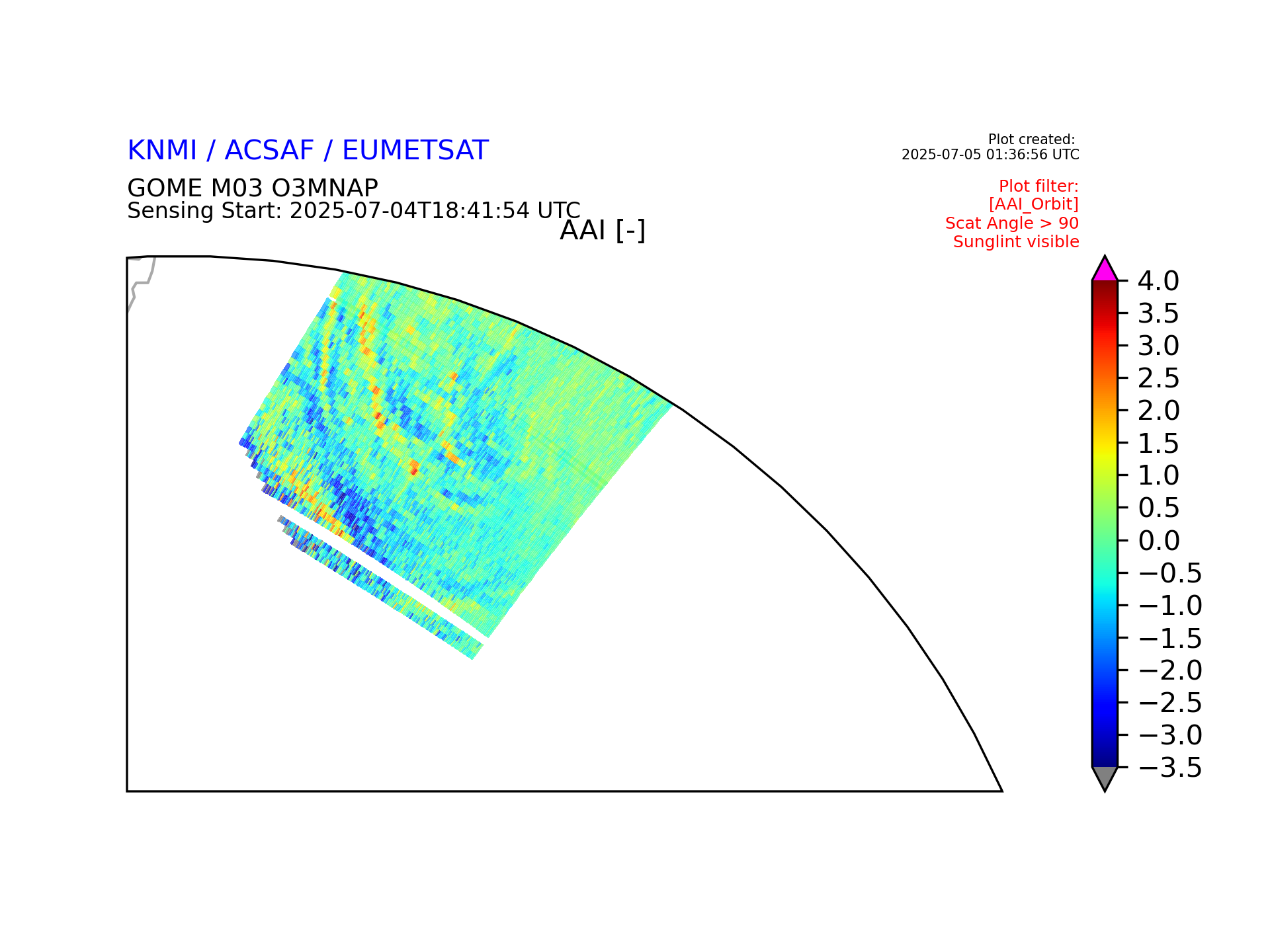 KNMI / ACSAF / EUMETSAT

GOME M03 O3MNAP
Sensing Start: 2025-07-04T18:41:54 UTC

Plot created:
2025-07-05 01:36:56 UTC

Plot filter:
[AAI_Orbit]
Scat Angle > 90
Sunglint visible

AAI [-]

4.0
3.5
3.0
2.5
2.0
1.5
1.0
0.5
0.0
−0.5
−1.0
−1.5
−2.0
−2.5
−3.0
−3.5